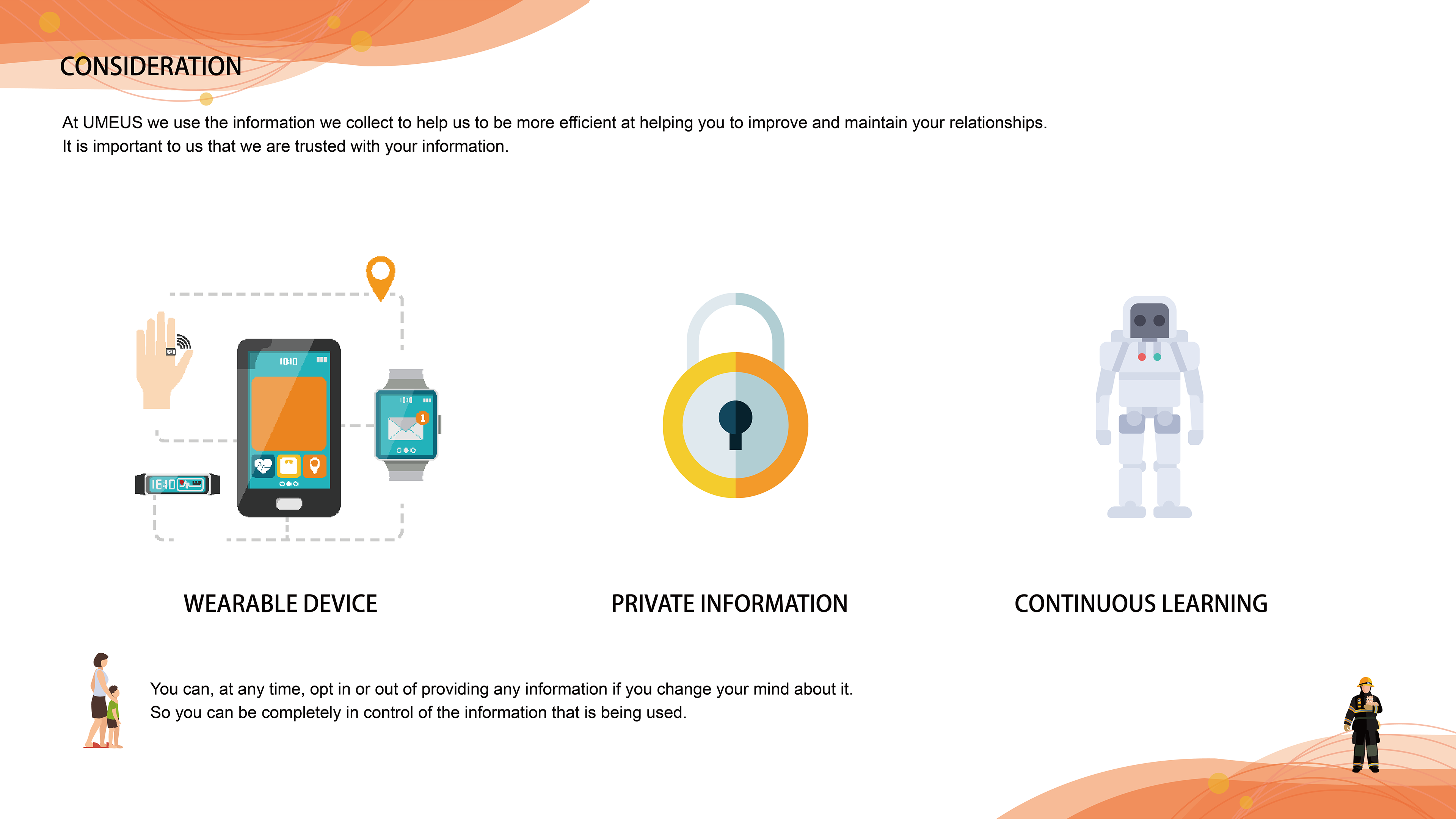 CONSIDERATION

At UMEUS we use the information we collect to help us to be more efficient at helping you to improve and maintain your relationships. It is important to us that we are trusted with your information.

10:10

10:10

16:10

WEARABLE DEVICE

PRIVATE INFORMATION

CONTINUOUS LEARNING

You can, at any time, opt in or out of providing any information if you change your mind about it. So you can be completely in control of the information that is being used.